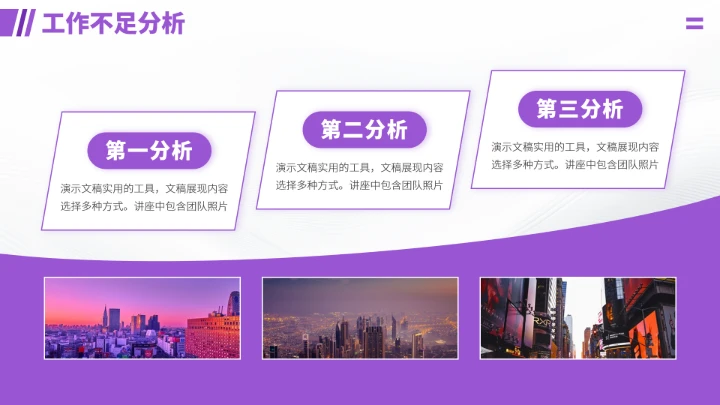 工作不足分析

第一分析

演示文稿实用的工具，文稿展现内容选择多种方式。讲座中包含团队照片

第二分析

演示文稿实用的工具，文稿展现内容选择多种方式。讲座中包含团队照片

第三分析

演示文稿实用的工具，文稿展现内容选择多种方式。讲座中包含团队照片